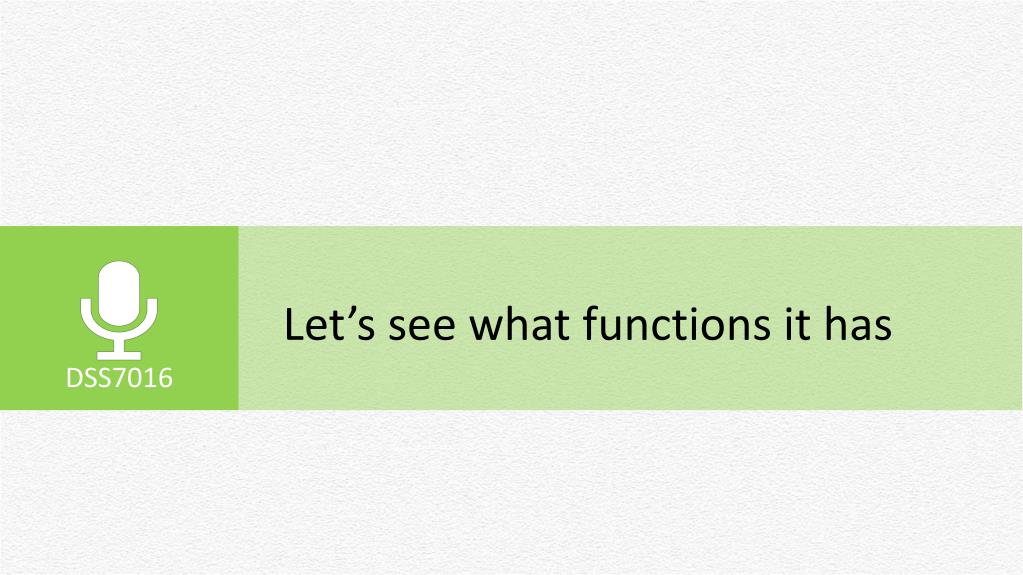 DSS7016

Let’s see what functions it has